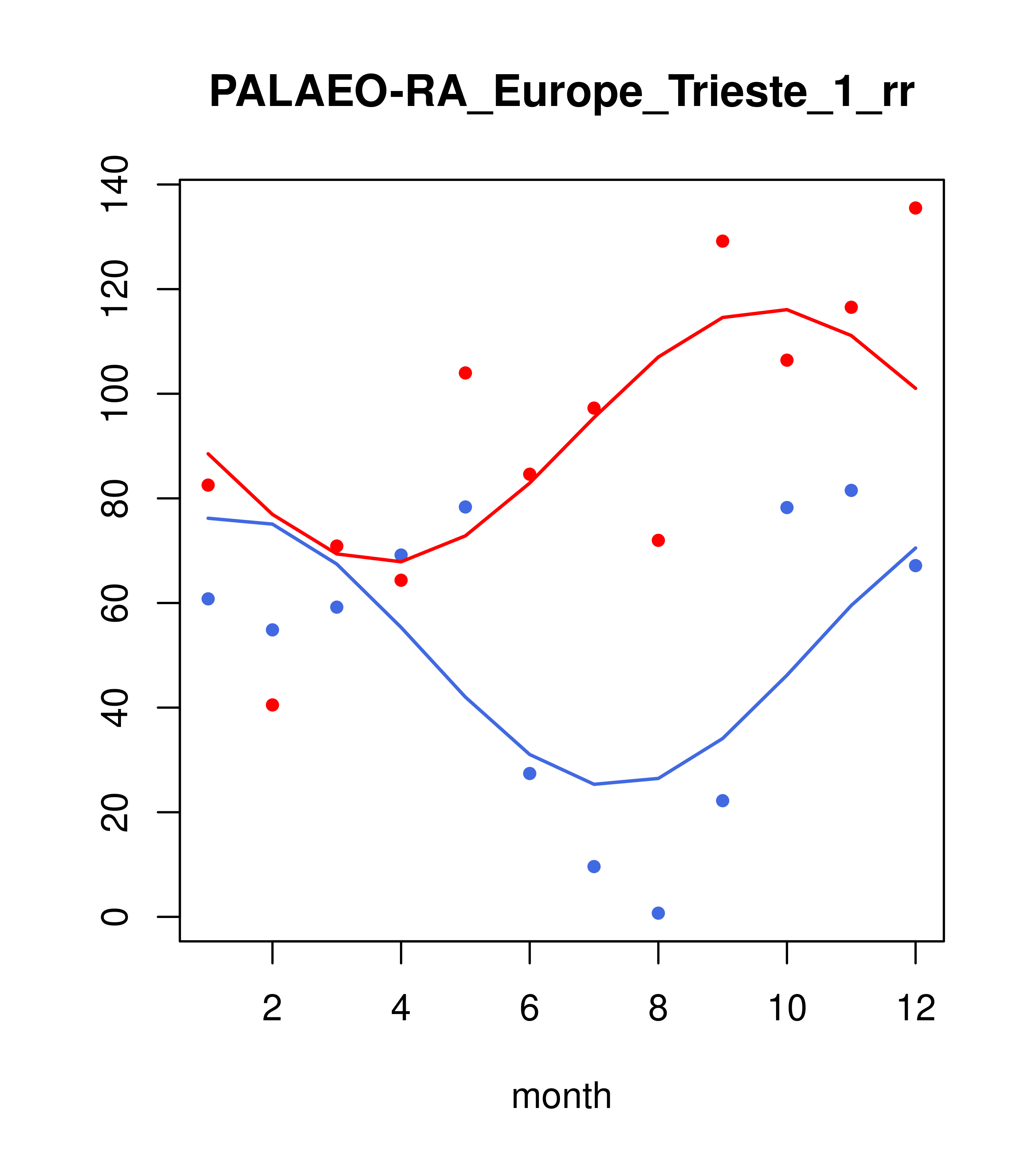 PALAEO-RA_Europe_Trieste_1_rr

140
120
100
80
60
40
20
0

2
4
6
8
10
12

month